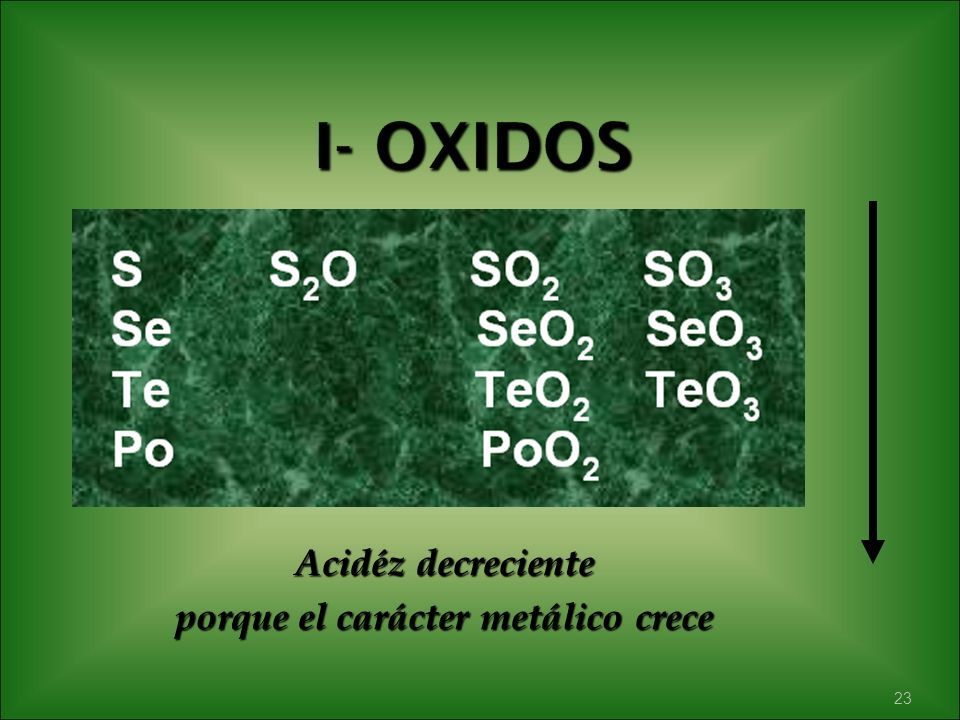 I- OXIDOS

| | | | |
|---|---|---|---|
| S | $S_2O$ | $SO_2$ | $SO_3$ |
| Se | | $SeO_2$ | $SeO_3$ |
| Te | | $TeO_2$ | $TeO_3$ |
| Po | | $PoO_2$ | |

Acidéz decreciente
porque el carácter metálico crece

23